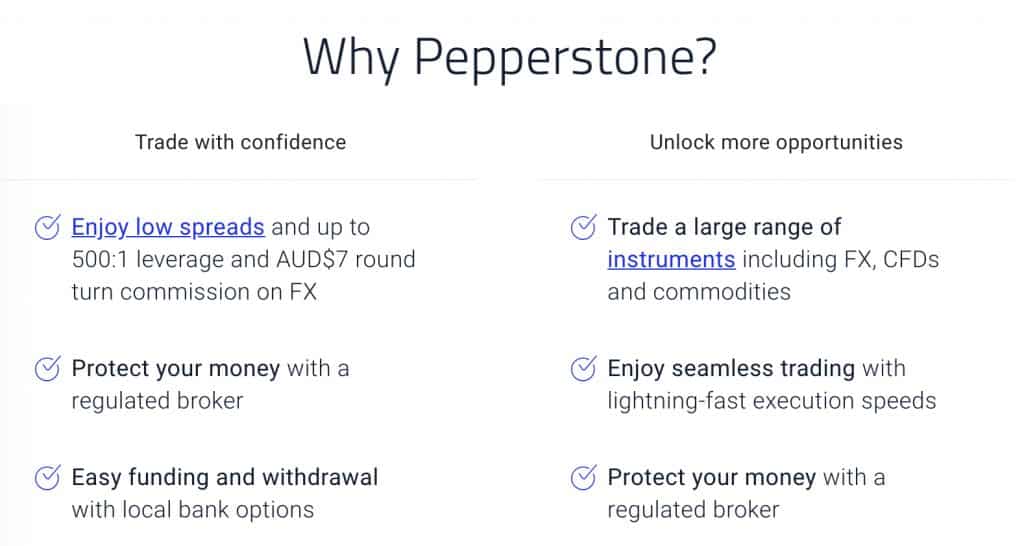 Why Pepperstone?

Trade with confidence

Enjoy low spreads and up to 500:1 leverage and AUD$7 round turn commission on FX

Protect your money with a regulated broker

Easy funding and withdrawal with local bank options

Unlock more opportunities

Trade a large range of instruments including FX, CFDs and commodities

Enjoy seamless trading with lightning-fast execution speeds

Protect your money with a regulated broker